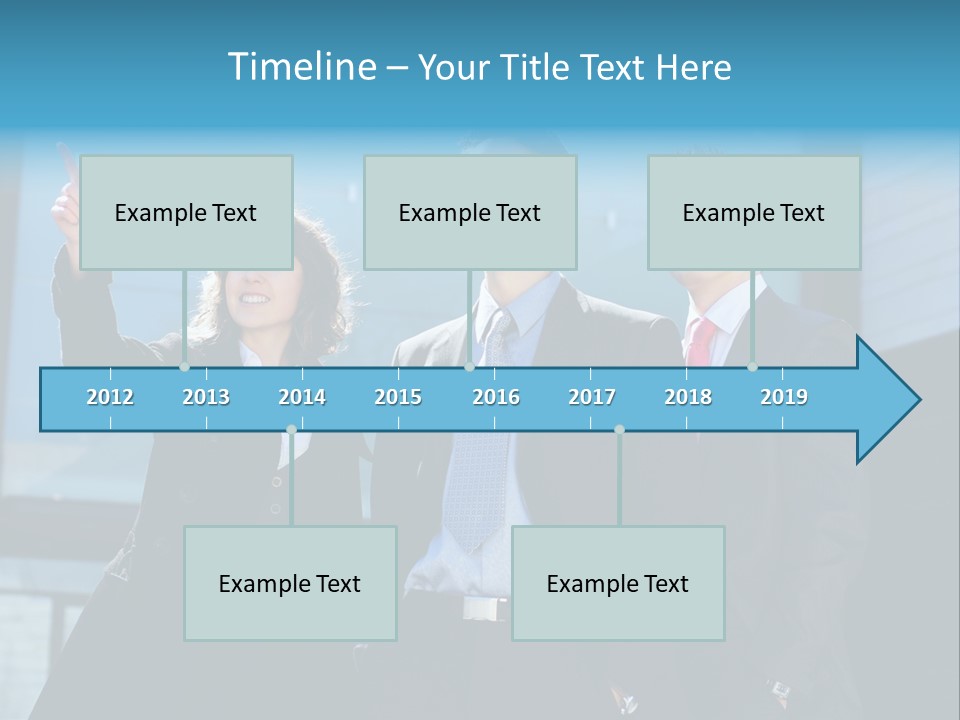 Timeline – Your Title Text Here

Example Text

Example Text

Example Text

2012 2013 2014 2015 2016 2017 2018 2019

Example Text

Example Text